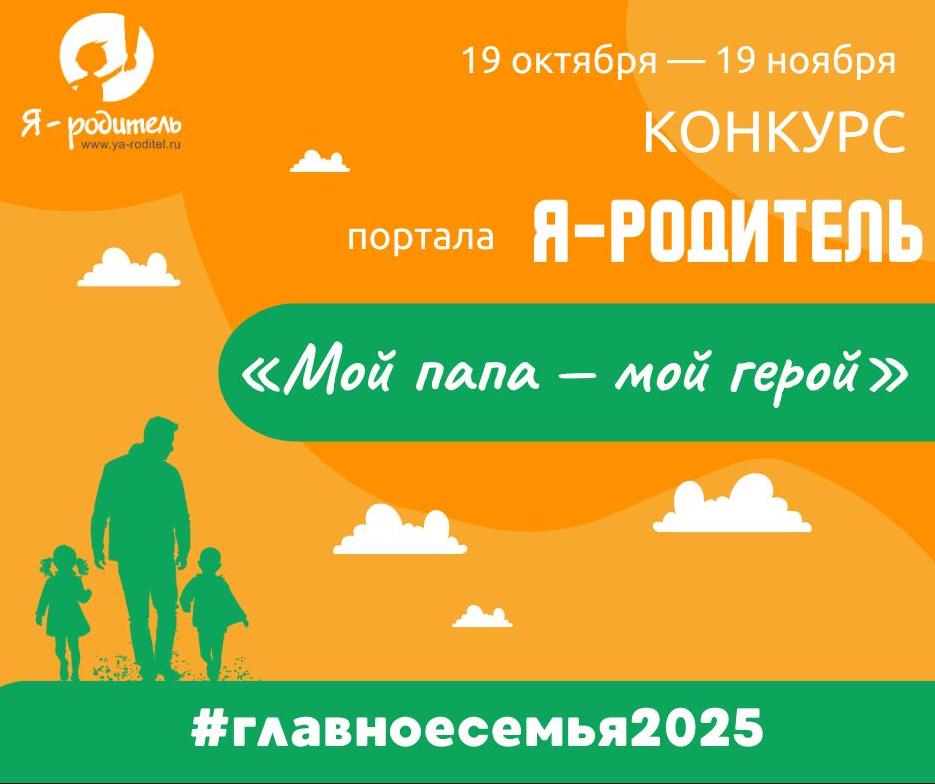 Я - родитель
www.ya-roditel.ru

19 октября — 19 ноября

КОНКУРС

портала Я-РОДИТЕЛЬ

«Мой папа — мой герой»

#главноесемья2025